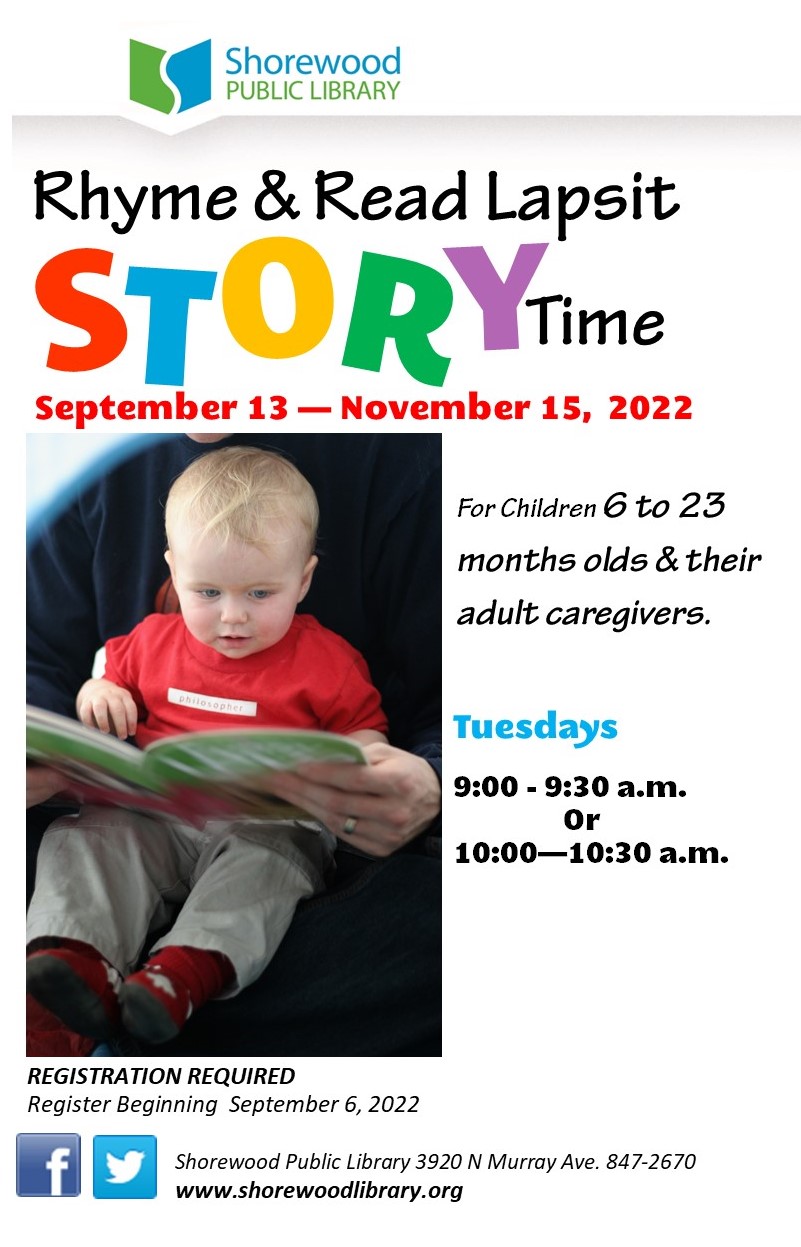 Shorewood
PUBLIC LIBRARY

Rhyme & Read Lapsit
STORY Time

September 13 — November 15, 2022

philosopher

For Children 6 to 23 months olds & their adult caregivers.

Tuesdays

9:00 - 9:30 a.m.
Or
10:00—10:30 a.m.

REGISTRATION REQUIRED
Register Beginning September 6, 2022

f

Shorewood Public Library 3920 N Murray Ave. 847-2670
www.shorewoodlibrary.org